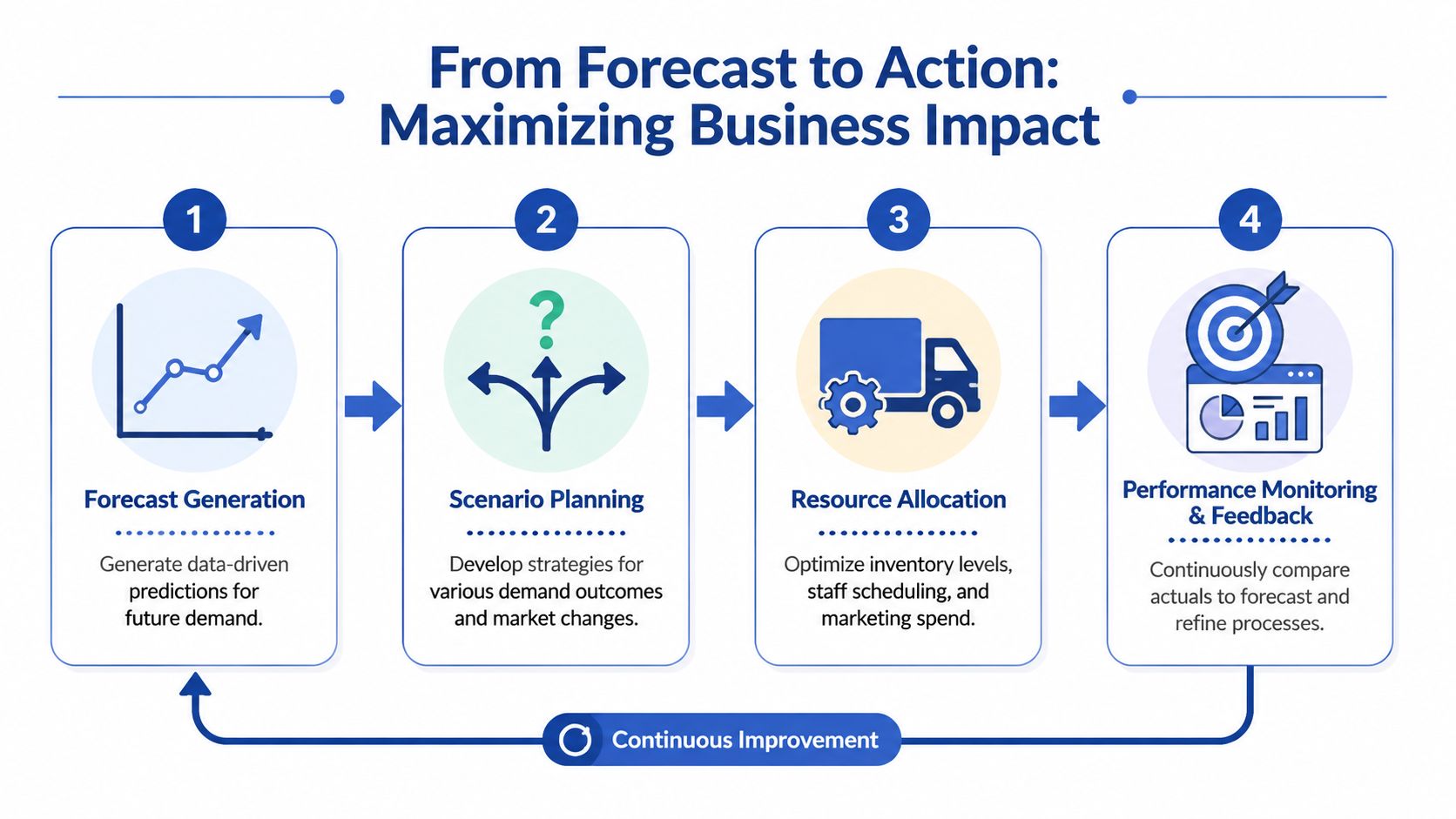 From Forecast to Action: Maximizing Business Impact

1

Forecast Generation

Generate data-driven predictions for future demand.

2

?

Scenario Planning

Develop strategies for various demand outcomes and market changes.

3

Resource Allocation

Optimize inventory levels, staff scheduling, and marketing spend.

4

Performance Monitoring & Feedback

Continuously compare actuals to forecast and refine processes.

Continuous Improvement